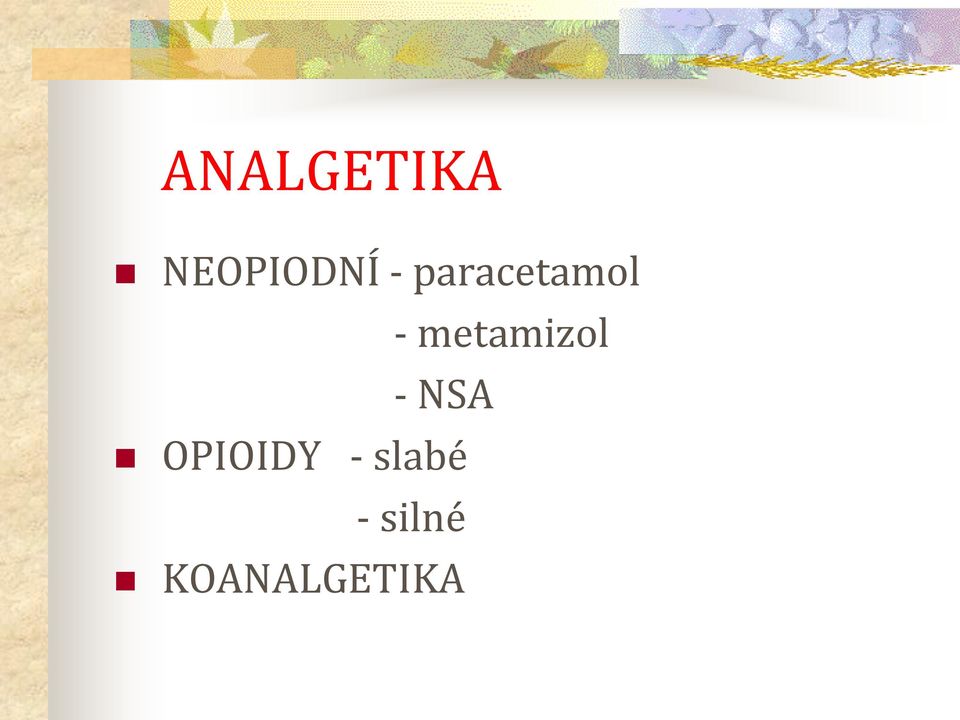 ANALGETIKA

NEOPIODNÍ - paracetamol
- metamizol
- NSA

OPIOIDY - slabé
- silné

KOANALGETIKA